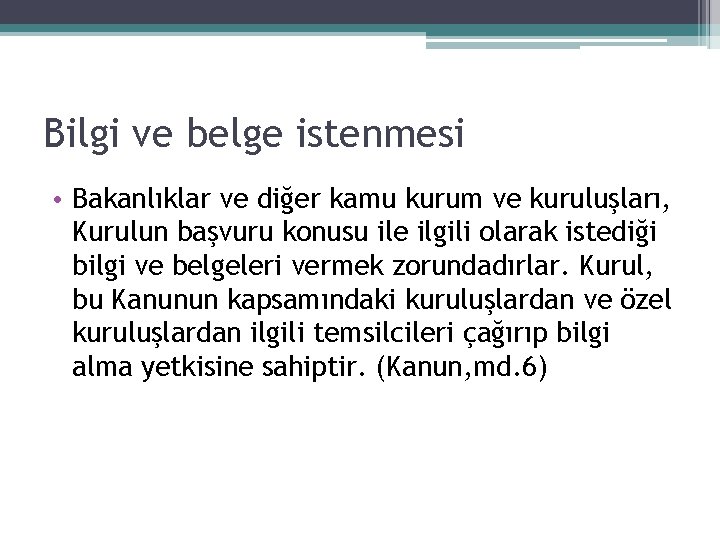 Bilgi ve belge istenmesi

• Bakanlıklar ve diğer kamu kurum ve kuruluşları, Kurulun başvuru konusu ile ilgili olarak istediği bilgi ve belgeleri vermek zorundadırlar. Kurul, bu Kanunun kapsamındaki kuruluşlardan ve özel kuruluşlardan ilgili temsilcileri çağırıp bilgi alma yetkisine sahiptir. (Kanun,md.6)